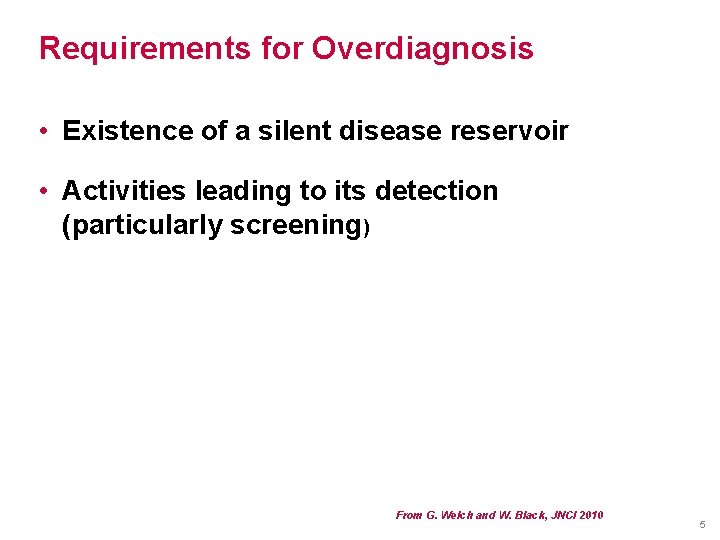 Requirements for Overdiagnosis

• Existence of a silent disease reservoir

• Activities leading to its detection (particularly screening)

From G. Welch and W. Black, JNCI 2010

5